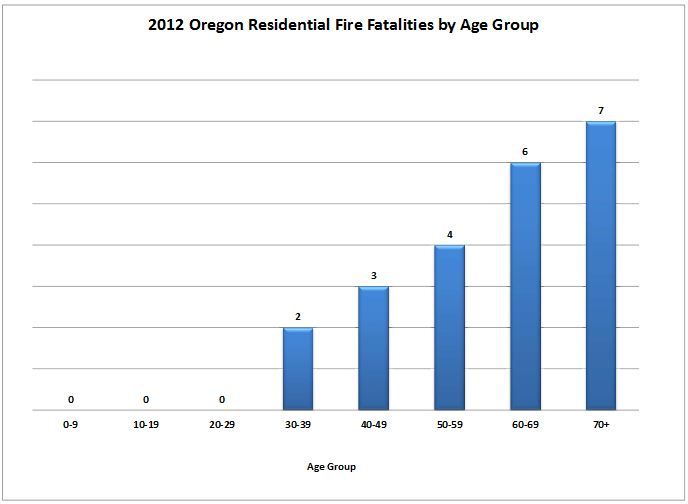 2012 Oregon Residential Fire Fatalities by Age Group

0
0
0
2
3
4
6
7

0-9
10-19
20-29
30-39
40-49
50-59
60-69
70+

Age Group